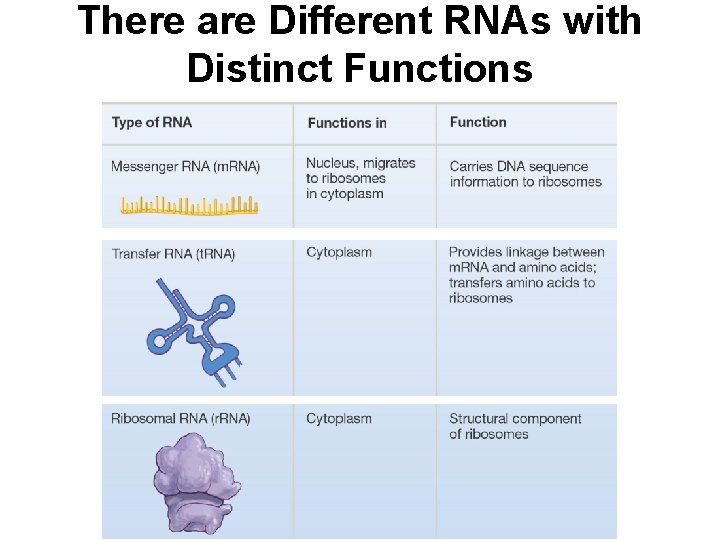 There are Different RNAs with Distinct Functions

| Type of RNA | Functions in | Function |
|---|---|---|
| Messenger RNA (mRNA) | Nucleus, migrates to ribosomes in cytoplasm | Carries DNA sequence information to ribosomes |
| Transfer RNA (tRNA) | Cytoplasm | Provides linkage between mRNA and amino acids; transfers amino acids to ribosomes |
| Ribosomal RNA (rRNA) | Cytoplasm | Structural component of ribosomes |